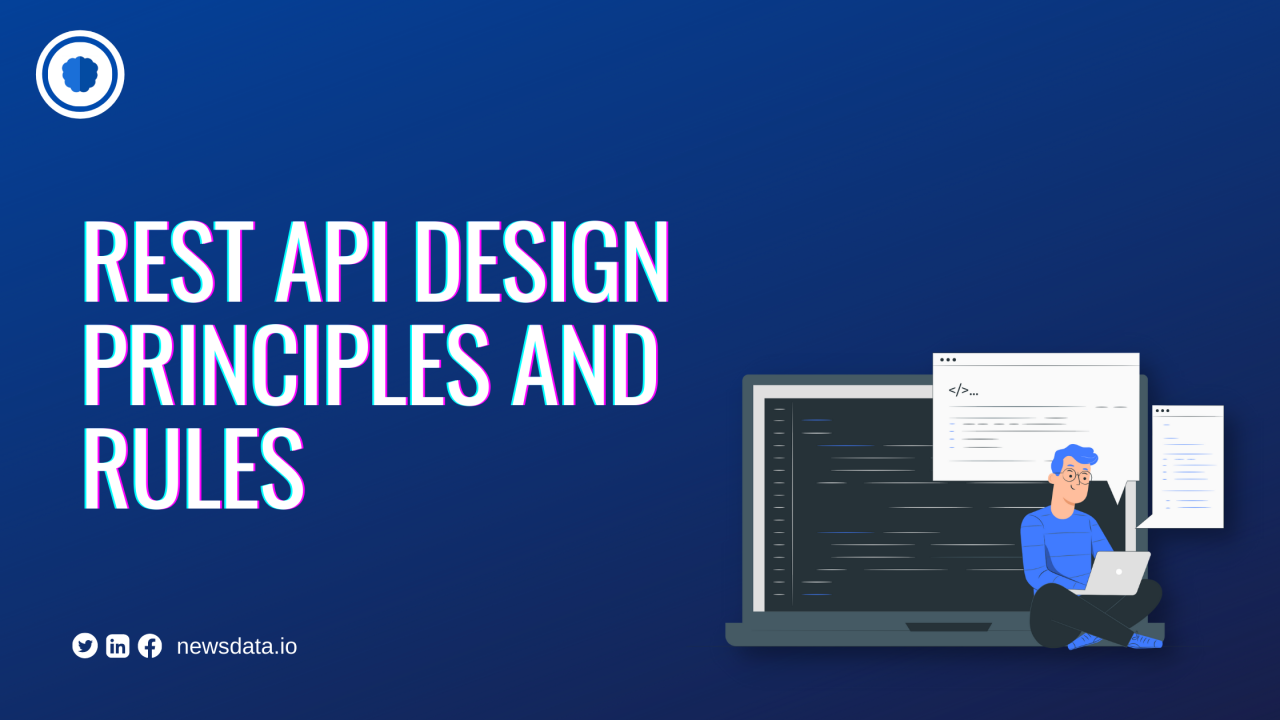 REST API DESIGN PRINCIPLES AND RULES

</>...

newsdata.io